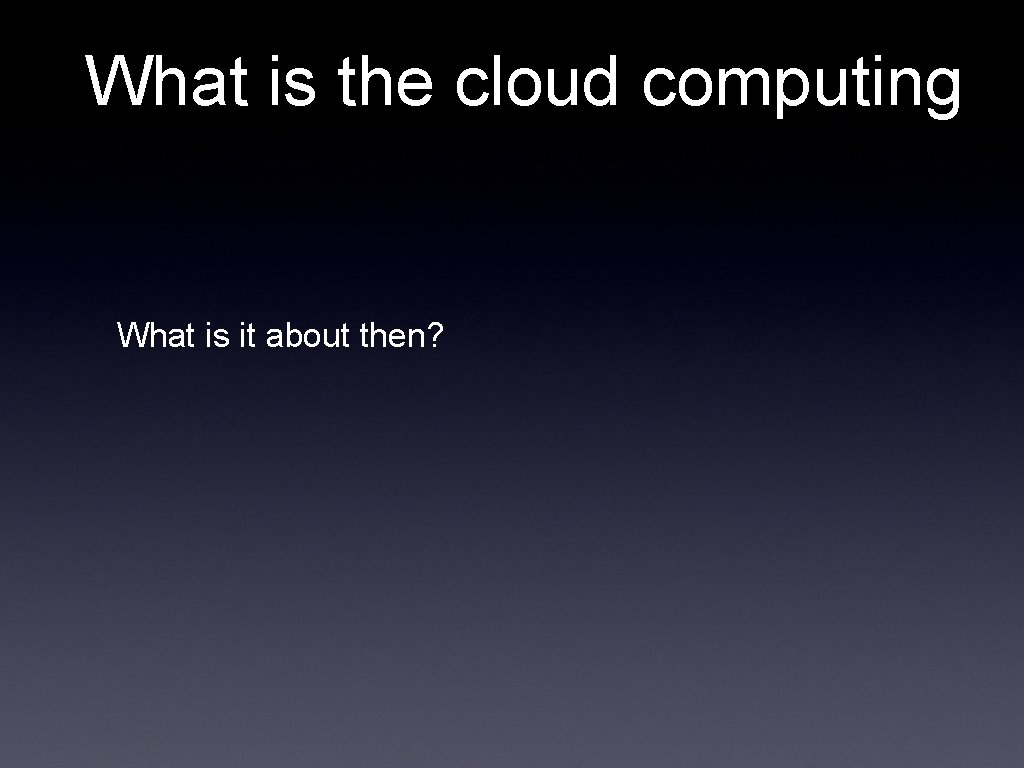 What is the cloud computing

What is it about then?